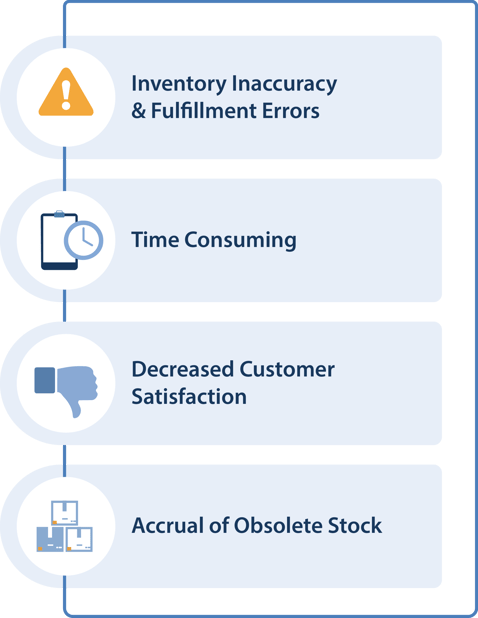 Inventory Inaccuracy & Fulfillment Errors

Time Consuming

Decreased Customer Satisfaction

Accrual of Obsolete Stock